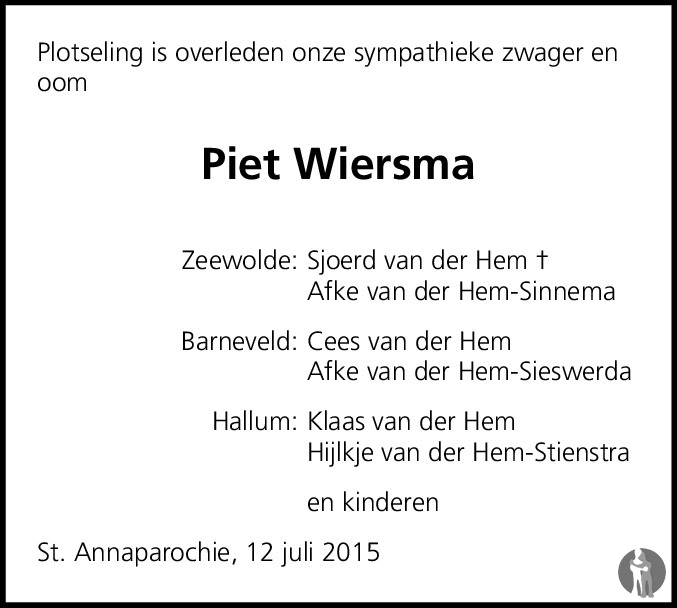 Plotseling is overleden onze sympathieke zwager en oom

Piet Wiersma

Zeewolde: Sjoerd van der Hem †
Afke van der Hem-Sinnema

Barneveld: Cees van der Hem
Afke van der Hem-Sieswerda

Hallum: Klaas van der Hem
Hijlkje van der Hem-Stienstra

en kinderen

St. Annaparochie, 12 juli 2015